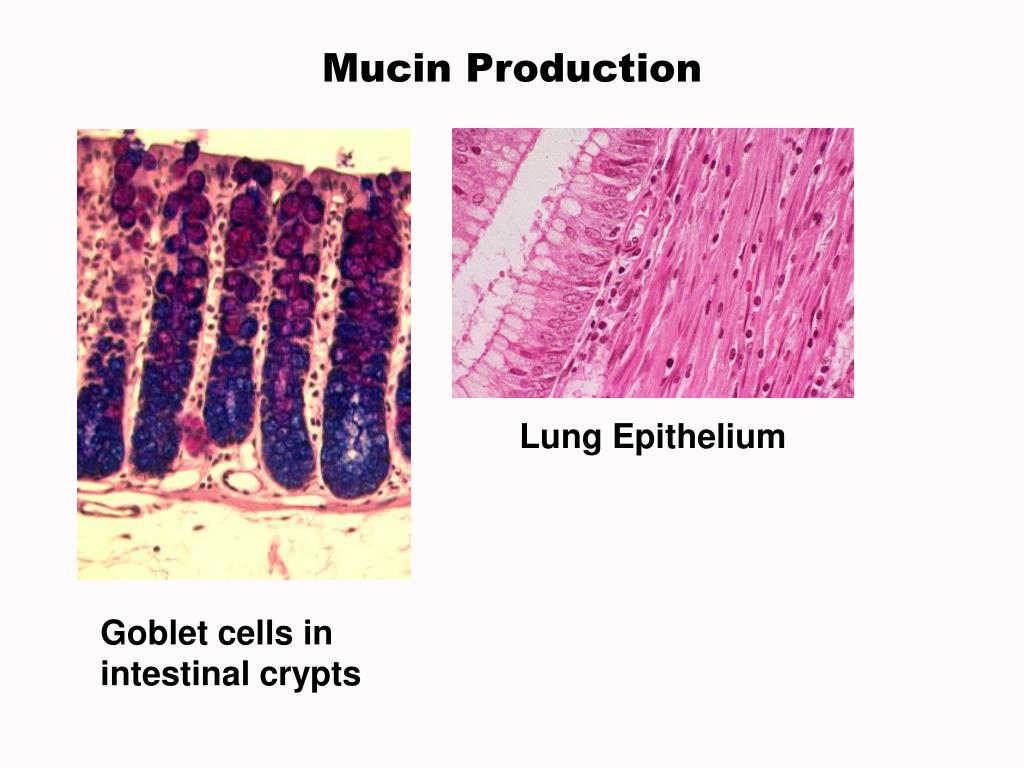 Mucin Production

Lung Epithelium

Goblet cells in intestinal crypts